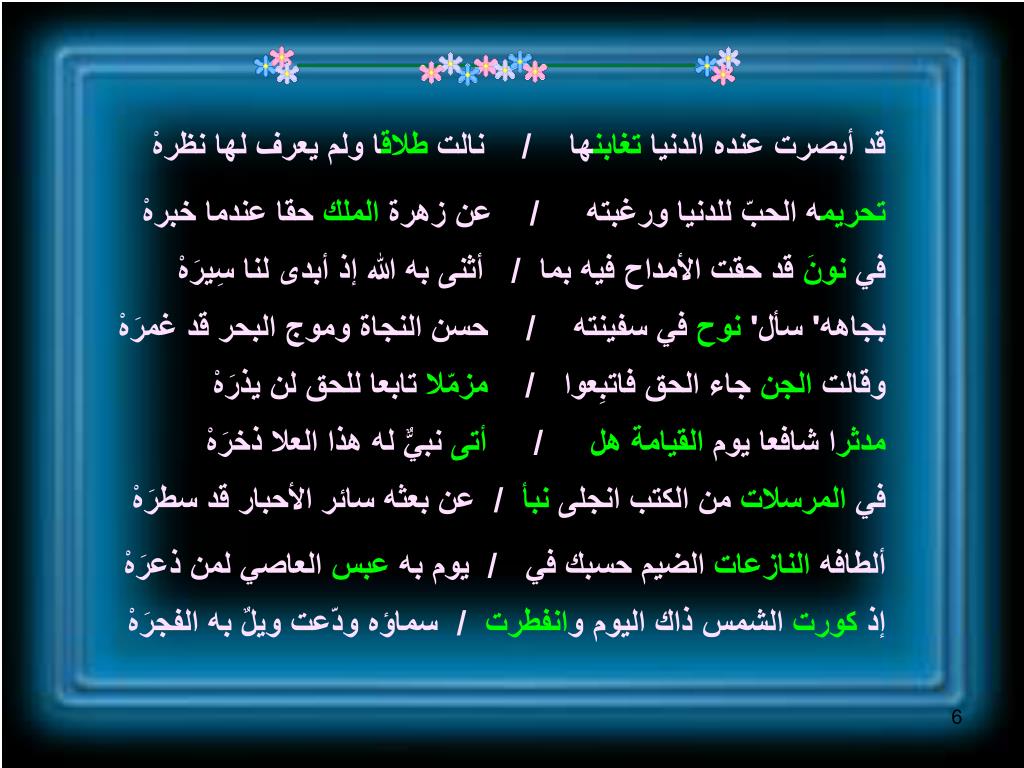 قد أبصرت عنده الدنيا تغابنها / نالت طلاقا ولم يعرف لها نظرهْ

تحريمه الحبّ للدنيا ورغبته / عن زهرة الملك حقا عندما خبرهْ

في نونَ قد حقت الأمداح فيه بما / أثنى به الله إذ أبدى لنا سِيرَهْ

بجاهه" سأل" نوح في سفينته / حسن النجاة وموج البحر قد غمرَهْ

وقالت الجن جاء الحق فاتبِعوا / مزمّلا تابعا للحق لن يذرَهْ

مدثرا شافعا يوم القيامة هل / أتى نبيٌّ له هذا العلا ذخرَهْ

في المرسلات من الكتب انجلى نبأ / عن بعثه سائر الأحبار قد سطرَهْ

ألطافه النازعات الضيم حسبك في / يوم به عبس العاصي لمن ذعرَهْ

إذ كورت الشمس ذاك اليوم وانفطرت / سماؤه ودّعت ويلٌ به الفجرَهْ

6